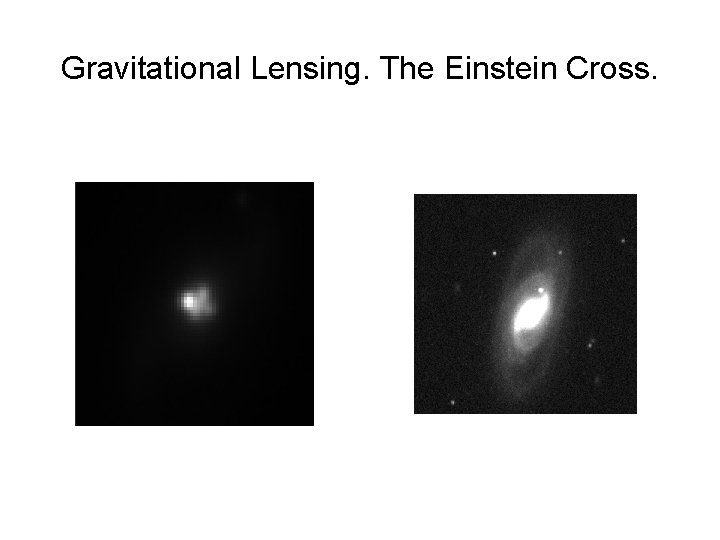 Gravitational Lensing. The Einstein Cross.